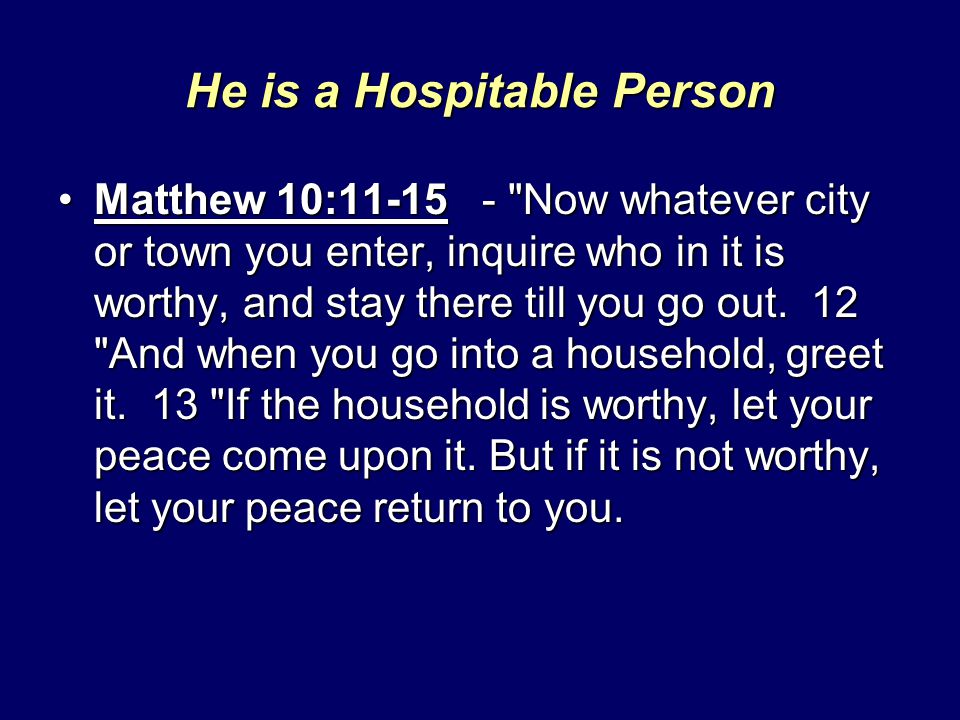 He is a Hospitable Person

• Matthew 10:11-15 - "Now whatever city or town you enter, inquire who in it is worthy, and stay there till you go out. 12 "And when you go into a household, greet it. 13 "If the household is worthy, let your peace come upon it. But if it is not worthy, let your peace return to you.